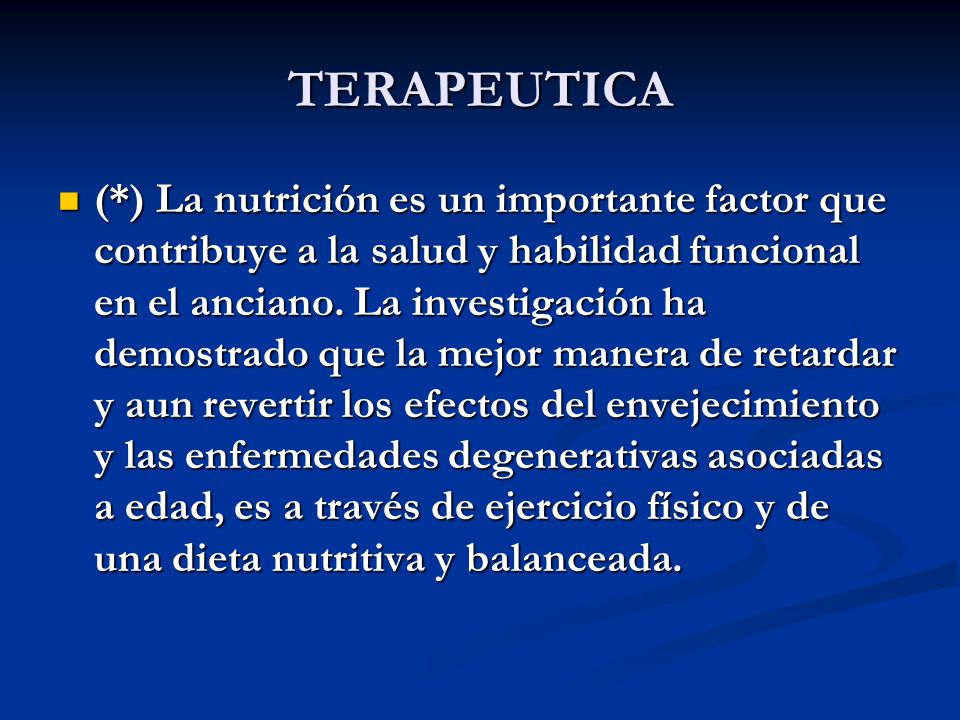 TERAPEUTICA

(*) La nutrición es un importante factor que contribuye a la salud y habilidad funcional en el anciano. La investigación ha demostrado que la mejor manera de retardar y aun revertir los efectos del envejecimiento y las enfermedades degenerativas asociadas a edad, es a través de ejercicio físico y de una dieta nutritiva y balanceada.